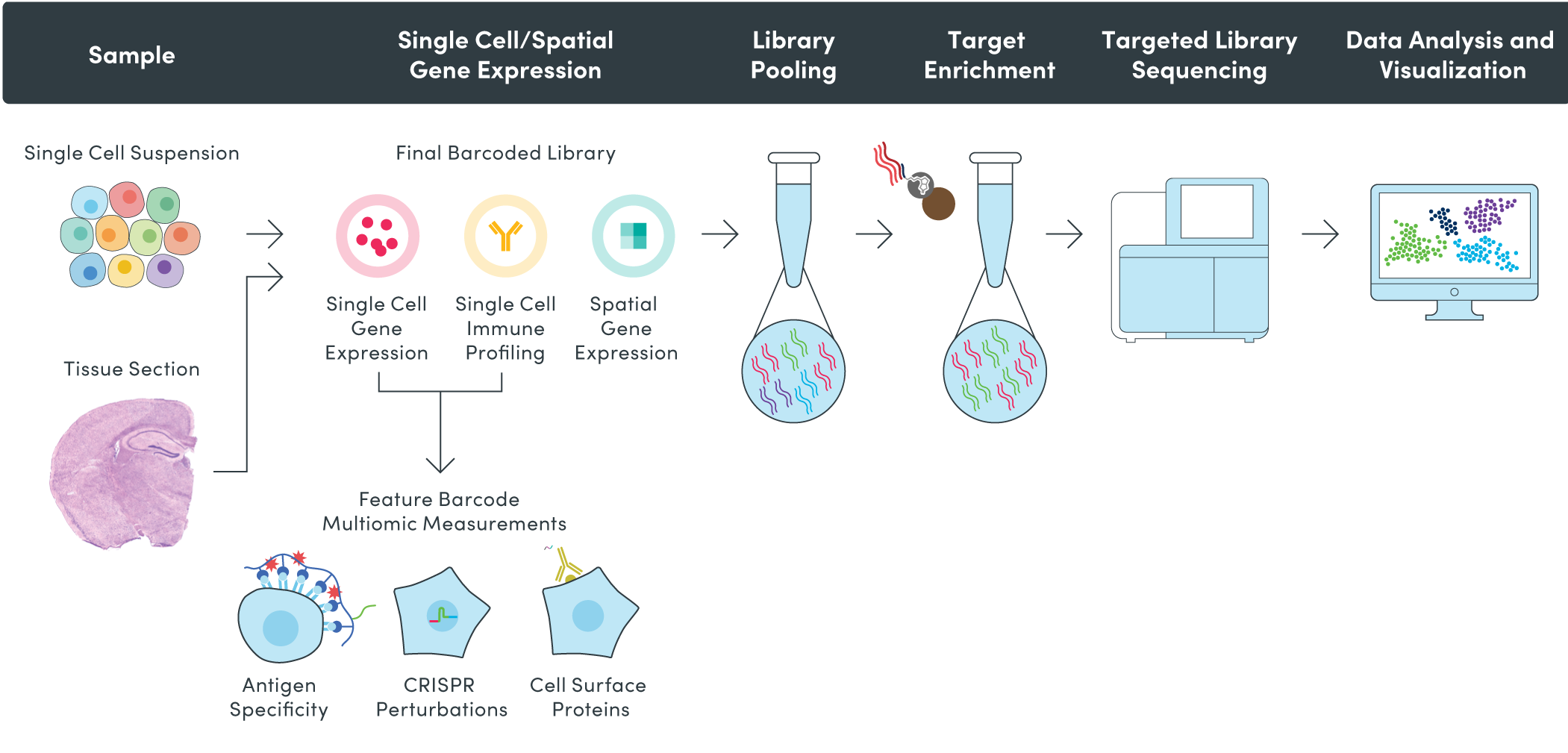 Sample

Single Cell/Spatial Gene Expression

Library Pooling

Target Enrichment

Targeted Library Sequencing

Data Analysis and Visualization

Single Cell Suspension

Tissue Section

Final Barcoded Library

Single Cell Gene Expression

Single Cell Immune Profiling

Spatial Gene Expression

Feature Barcode Multiomic Measurements

Antigen Specificity

CRISPR Perturbations

Cell Surface Proteins